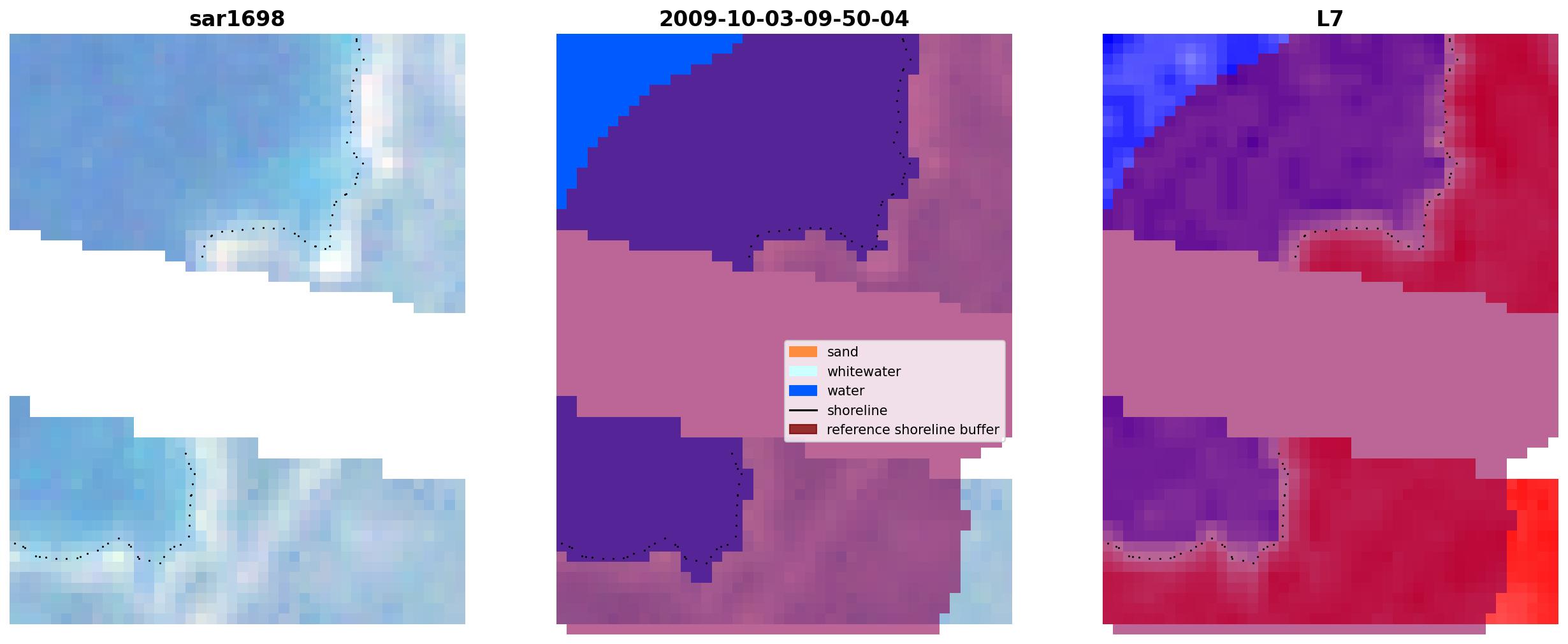 sar1698

2009-10-03-09-50-04

sand
whitewater
water
shoreline
reference shoreline buffer

L7